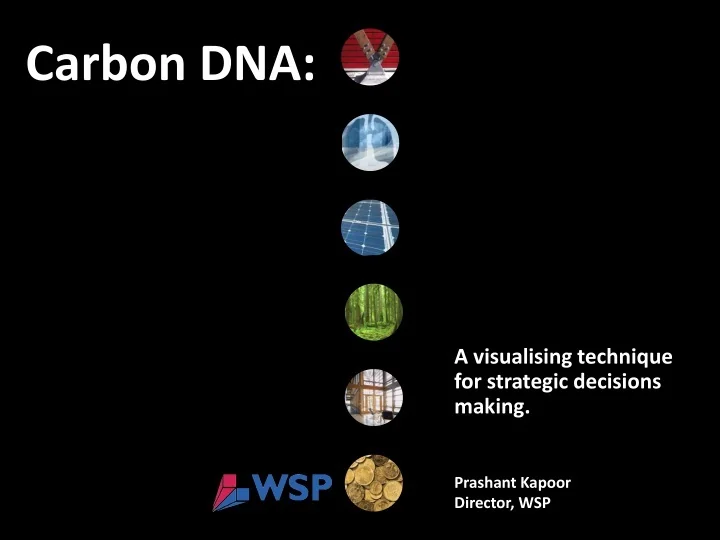 Carbon DNA:

A visualising technique for strategic decisions making.

WSP

Prashant Kapoor
Director, WSP